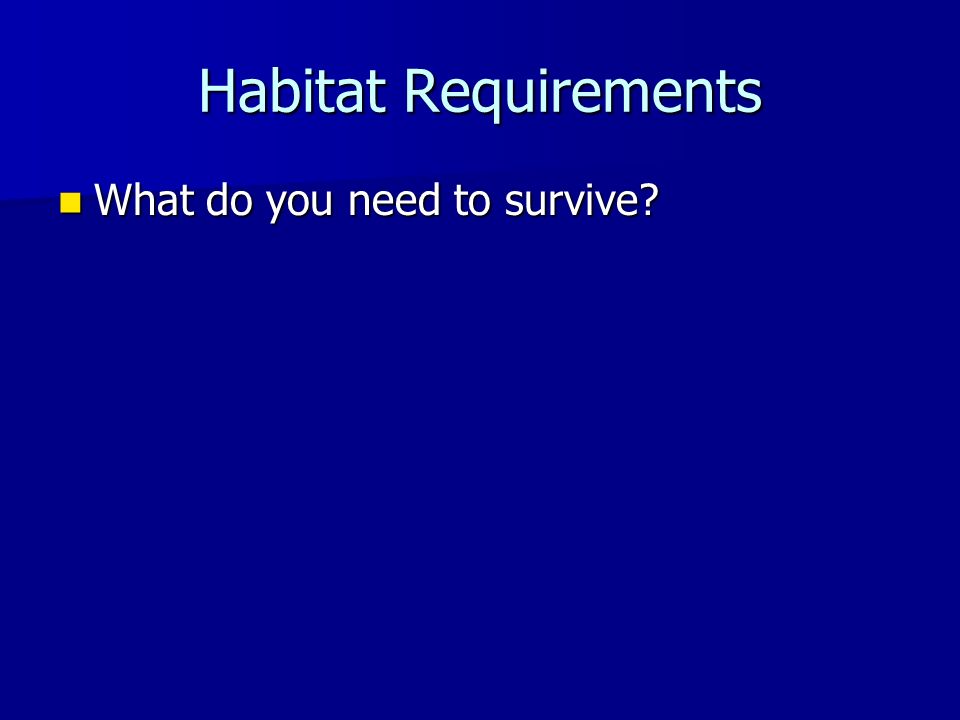 Habitat Requirements

What do you need to survive?